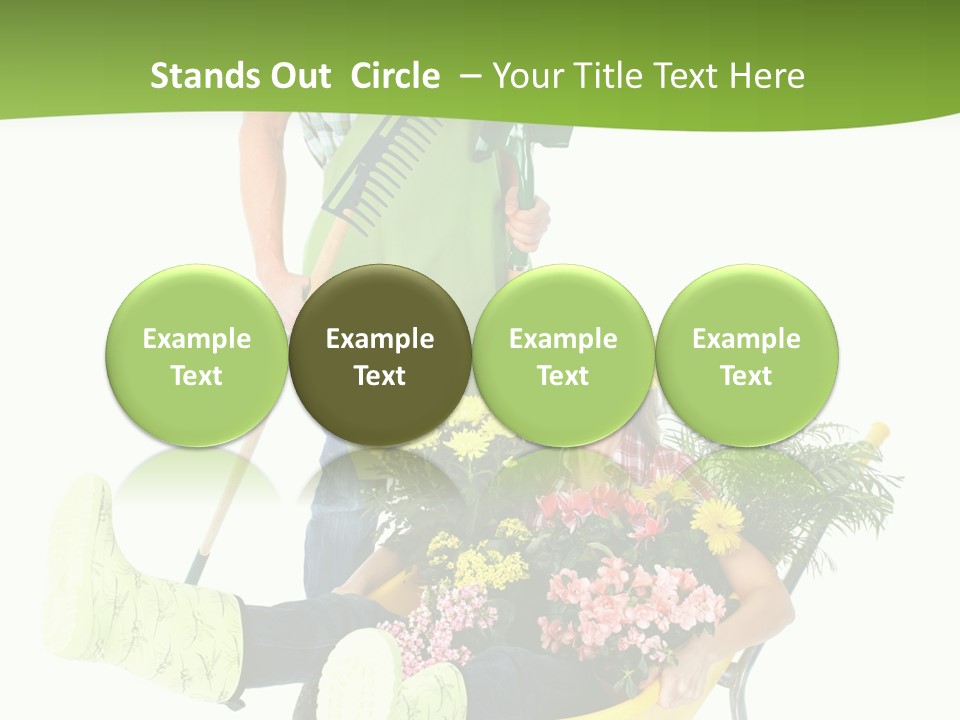 Stands Out Circle – Your Title Text Here

Example Text

Example Text

Example Text

Example Text